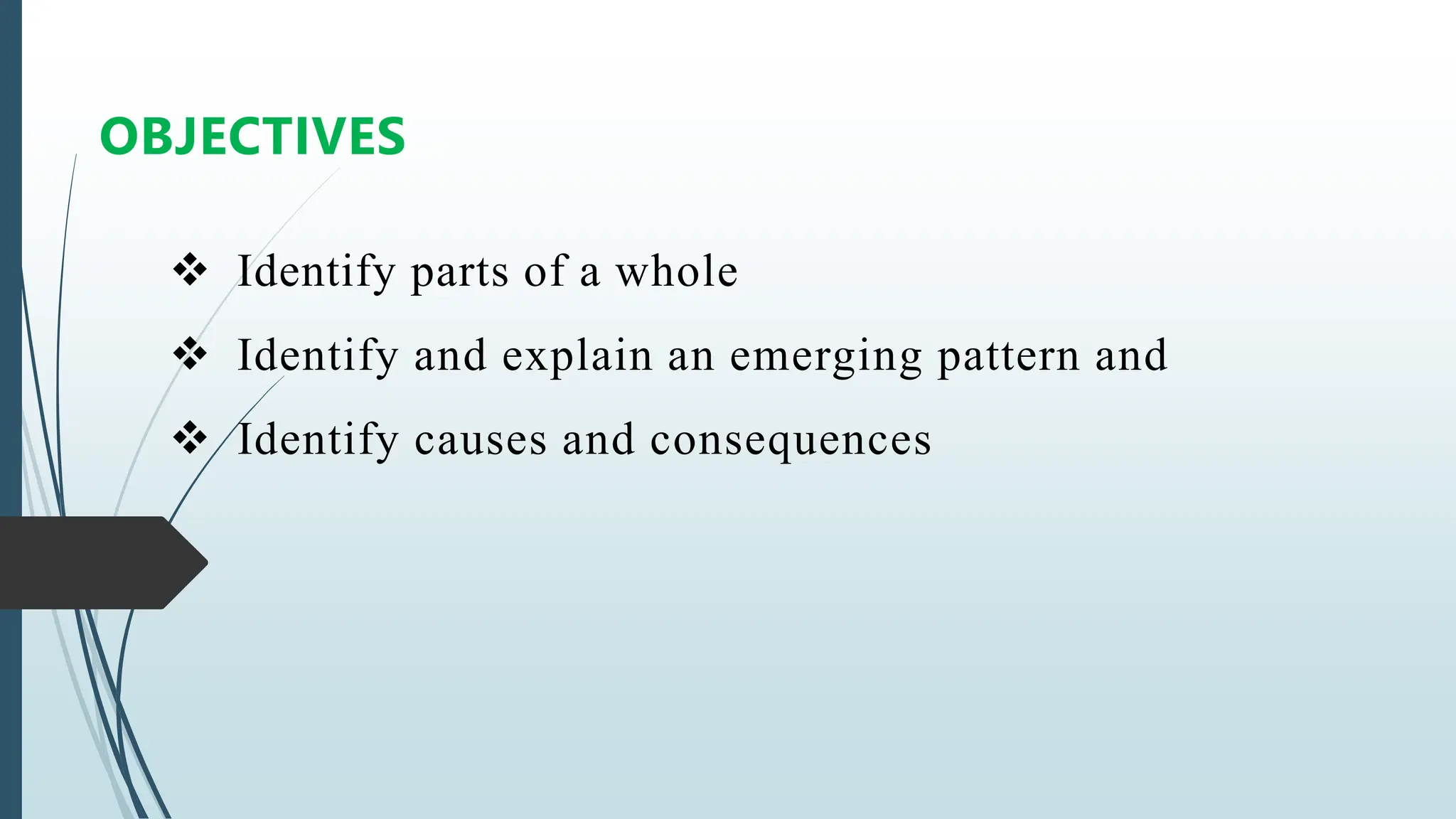 OBJECTIVES

❖ Identify parts of a whole

❖ Identify and explain an emerging pattern and

❖ Identify causes and consequences